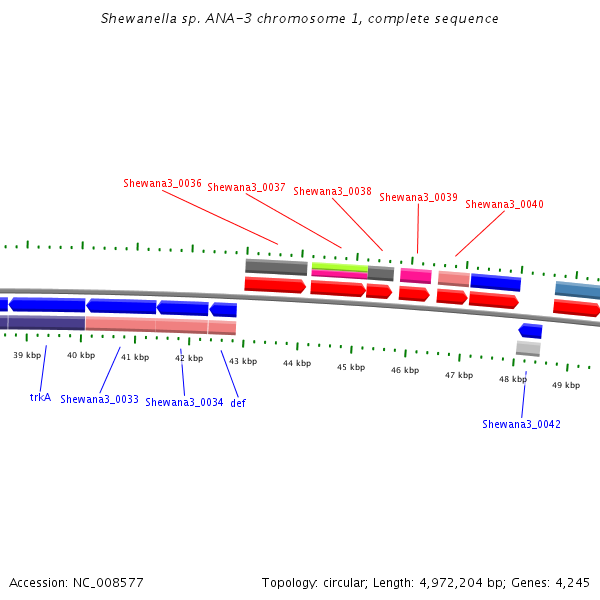 Shewanella sp. ANA-3 chromosome 1, complete sequence

Shewana3_0036 Shewana3_0037 Shewana3_0038 Shewana3_0039 Shewana3_0040

39 kbp 40 kbp 41 kbp 42 kbp 43 kbp 44 kbp 45 kbp 46 kbp 47 kbp 48 kbp 49 kbp

trkA Shewana3_0033 Shewana3_0034 def

Shewana3_0042

Accession: NC_008577

Topology: circular; Length: 4,972,204 bp; Genes: 4,245